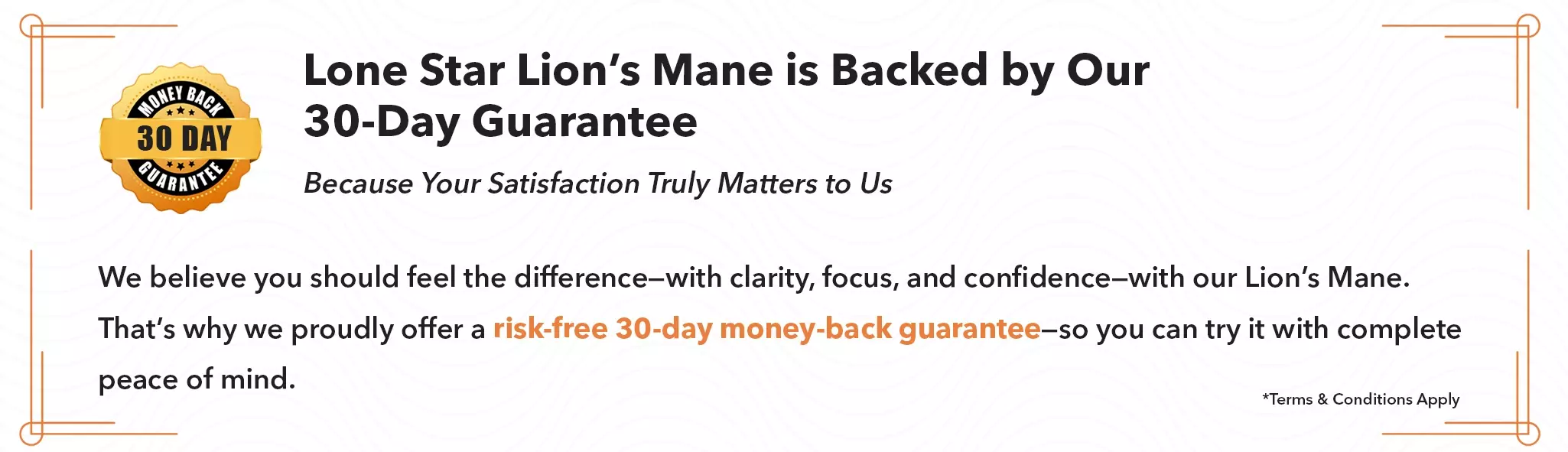 MONEY BACK
30 DAY
GUARANTEE

Lone Star Lion's Mane is Backed by Our 30-Day Guarantee

Because Your Satisfaction Truly Matters to Us

We believe you should feel the difference—with clarity, focus, and confidence—with our Lion's Mane. That's why we proudly offer a risk-free 30-day money-back guarantee—so you can try it with complete peace of mind.

*Terms & Conditions Apply